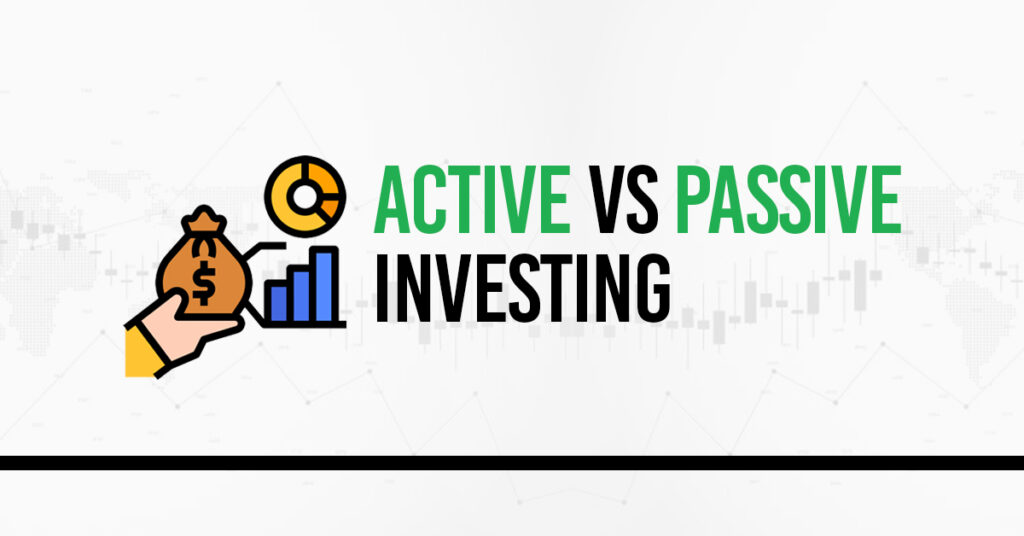 ACTIVE VS PASSIVE
INVESTING